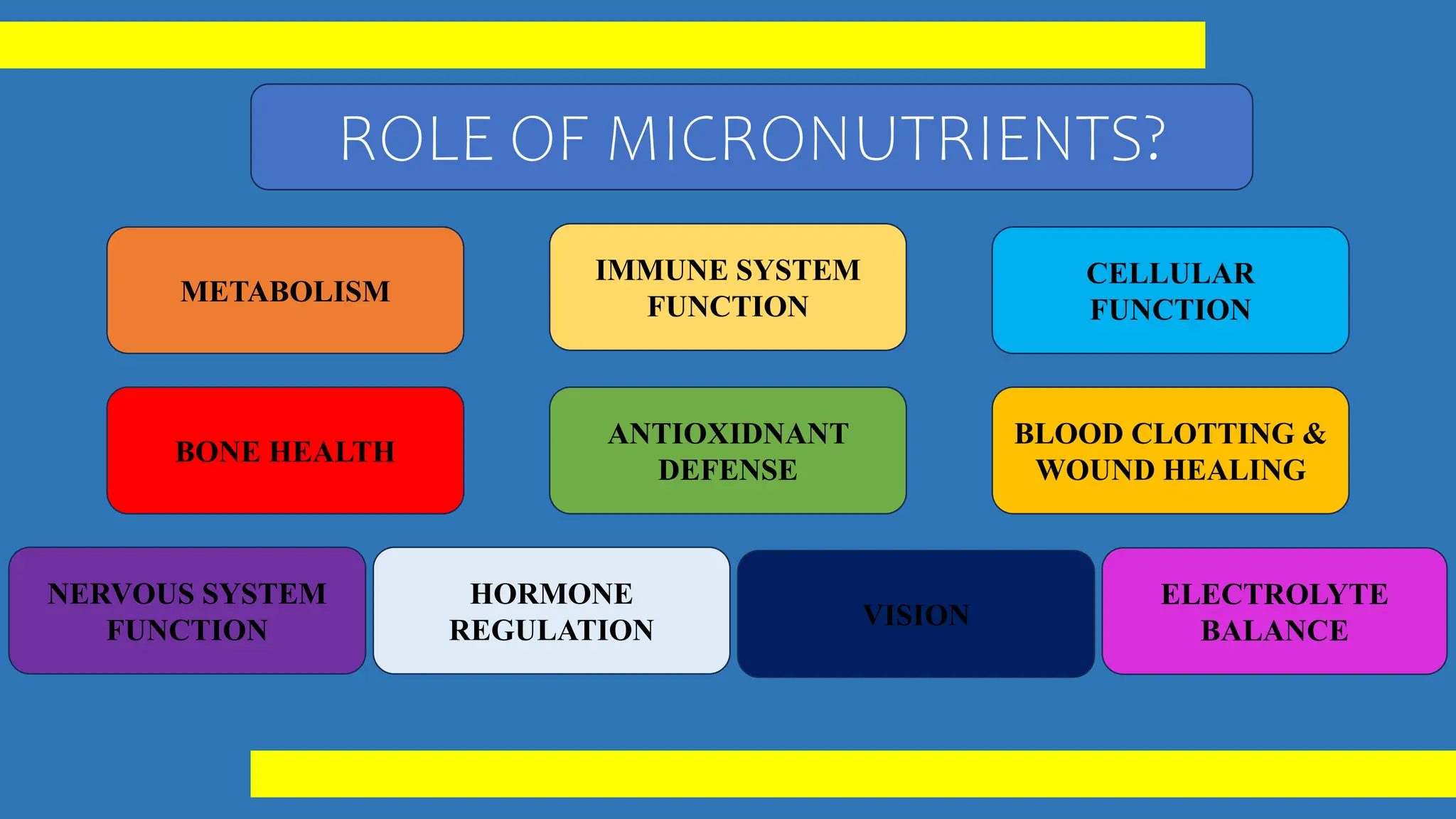 ROLE OF MICRONUTRIENTS?

METABOLISM

IMMUNE SYSTEM FUNCTION

CELLULAR FUNCTION

BONE HEALTH

ANTIOXIDNANT DEFENSE

BLOOD CLOTTING & WOUND HEALING

NERVOUS SYSTEM FUNCTION

HORMONE REGULATION

VISION

ELECTROLYTE BALANCE